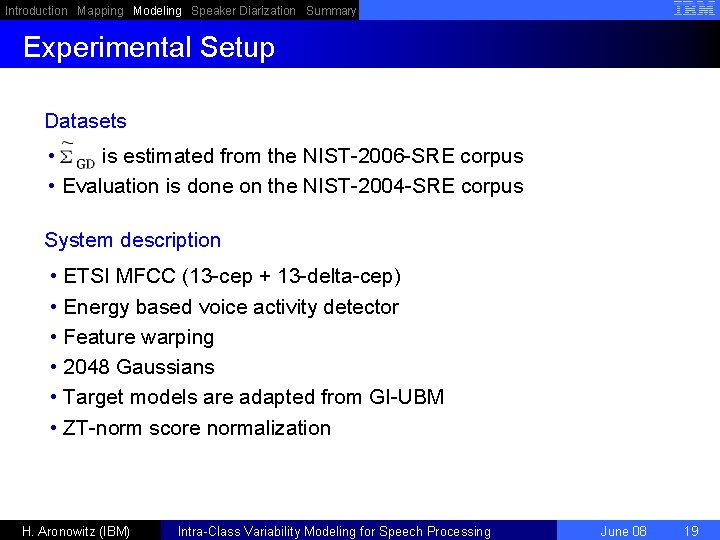 Introduction Mapping Modeling Speaker Diarization Summary IBM

Experimental Setup

Datasets

• $\tilde{\Sigma}_{GD}$ is estimated from the NIST-2006-SRE corpus
• Evaluation is done on the NIST-2004-SRE corpus

System description

• ETSI MFCC (13-cep + 13-delta-cep)
• Energy based voice activity detector
• Feature warping
• 2048 Gaussians
• Target models are adapted from GI-UBM
• ZT-norm score normalization

H. Aronowitz (IBM) Intra-Class Variability Modeling for Speech Processing June 08 19